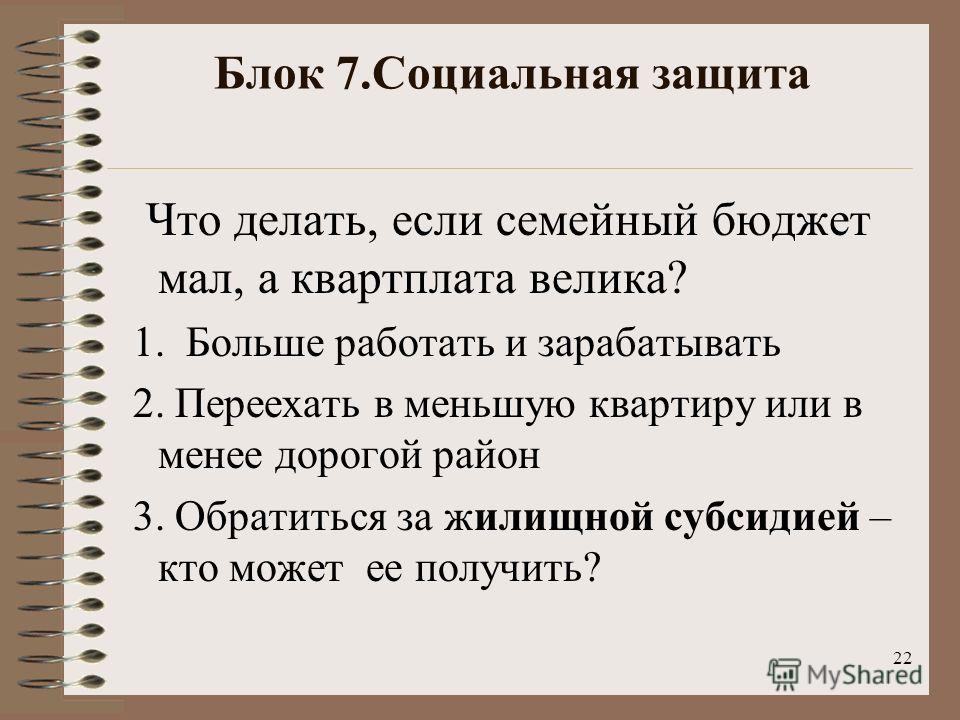 Блок 7.Социальная защита

Что делать, если семейный бюджет мал, а квартплата велика?

1. Больше работать и зарабатывать

2. Переехать в меньшую квартиру или в менее дорогой район

3. Обратиться за жилищной субсидией – кто может ее получить?

22

MyShared